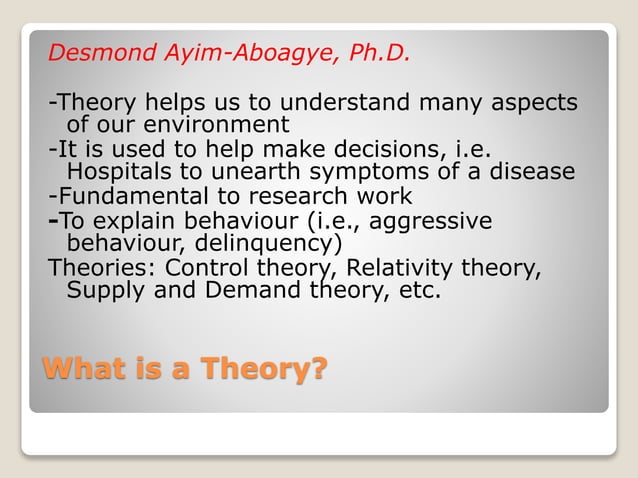 Desmond Ayim-Aboagye, Ph.D.

-Theory helps us to understand many aspects of our environment
-It is used to help make decisions, i.e. Hospitals to unearth symptoms of a disease
-Fundamental to research work
-To explain behaviour (i.e., aggressive behaviour, delinquency)
Theories: Control theory, Relativity theory, Supply and Demand theory, etc.

What is a Theory?